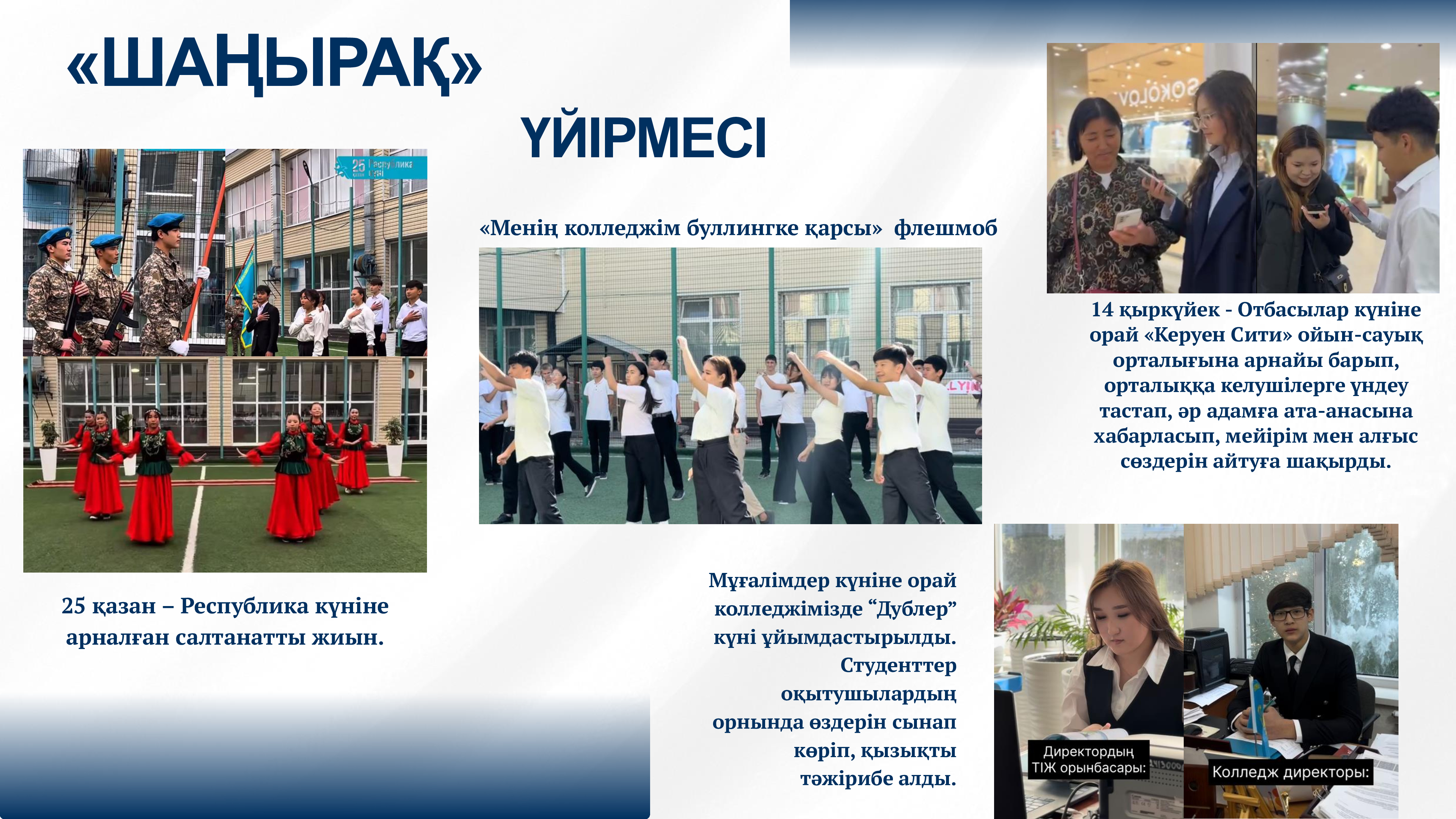 «ШАҢЫРАҚ»

ҮЙІРМЕСІ

25 Республика күні

«Менің колледжім буллингке қарсы» флешмоб

14 қыркүйек - Отбасылар күніне орай «Керуен Сити» ойын-сауық орталығына арнайы барып, орталыққа келушілерге үндеу тастап, әр адамға ата-анасына хабарласып, мейірім мен алғыс сөздерін айтуға шақырды.

25 қазан – Республика күніне арналған салтанатты жиын.

Мұғалімдер күніне орай колледжімізде “Дублер” күні ұйымдастырылды. Студенттер оқытушылардың орнында өздерін сынап көріп, қызықты тәжірибе алды.

Директордың ТІЖ орынбасары:

Колледж директоры: